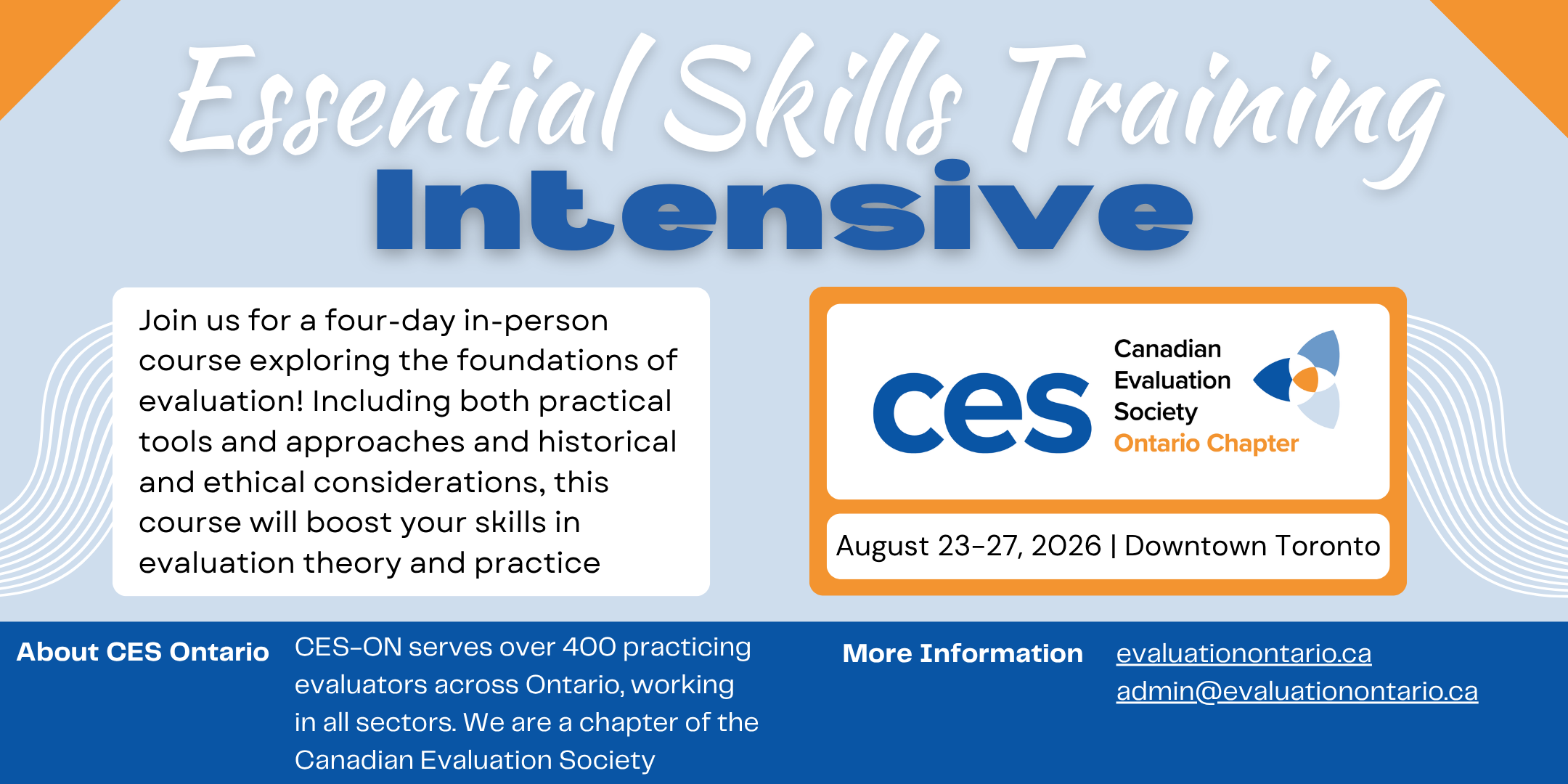 Essential Skills Training
Intensive

Join us for a four-day in-person course exploring the foundations of evaluation! Including both practical tools and approaches and historical and ethical considerations, this course will boost your skills in evaluation theory and practice

ces
Canadian
Evaluation
Society
Ontario Chapter

August 23-27, 2026 | Downtown Toronto

About CES Ontario

CES-ON serves over 400 practicing evaluators across Ontario, working in all sectors. We are a chapter of the Canadian Evaluation Society

More Information

evaluationontario.ca
admin@evaluationontario.ca